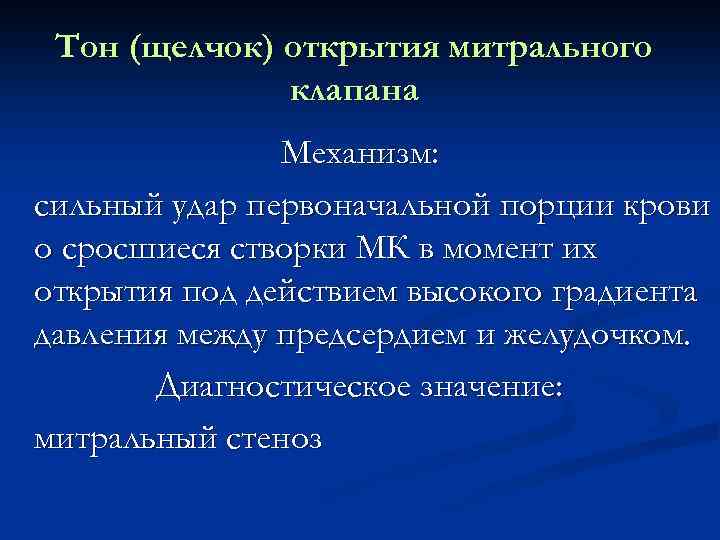 Тон (щелчок) открытия митрального клапана

Механизм:

сильный удар первоначальной порции крови о сросшиеся створки МК в момент их открытия под действием высокого градиента давления между предсердием и желудочком.

Диагностическое значение:

митральный стеноз